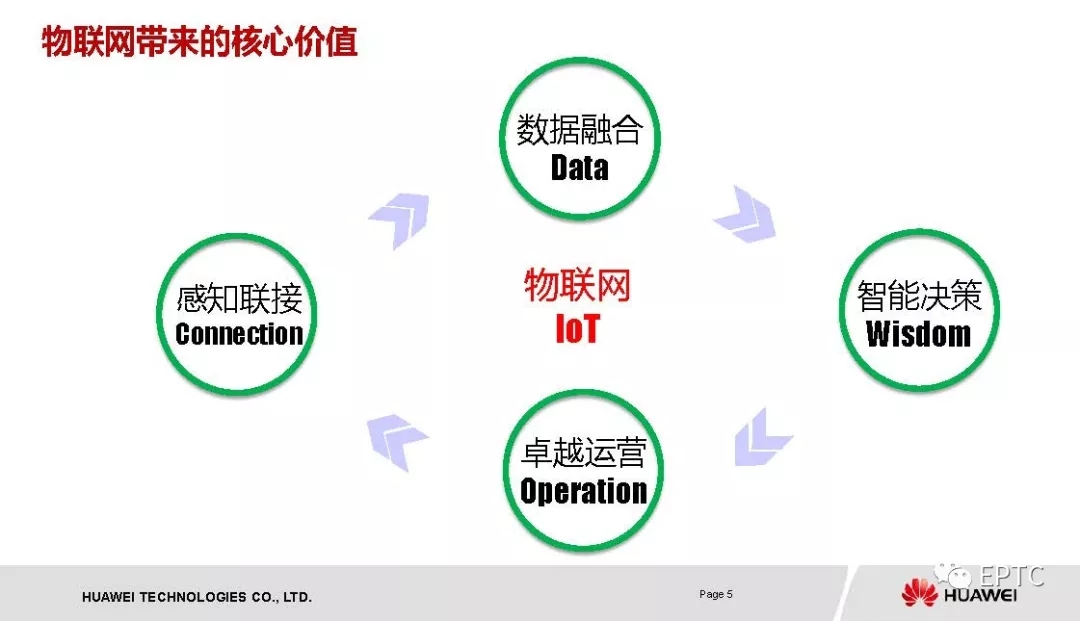 物联网带来的核心价值

数据融合
Data

感知联接
Connection

物联网
IoT

智能决策
Wisdom

卓越运营
Operation

HUAWEI TECHNOLOGIES CO., LTD.

Page 5

EPTC

HUAWEI